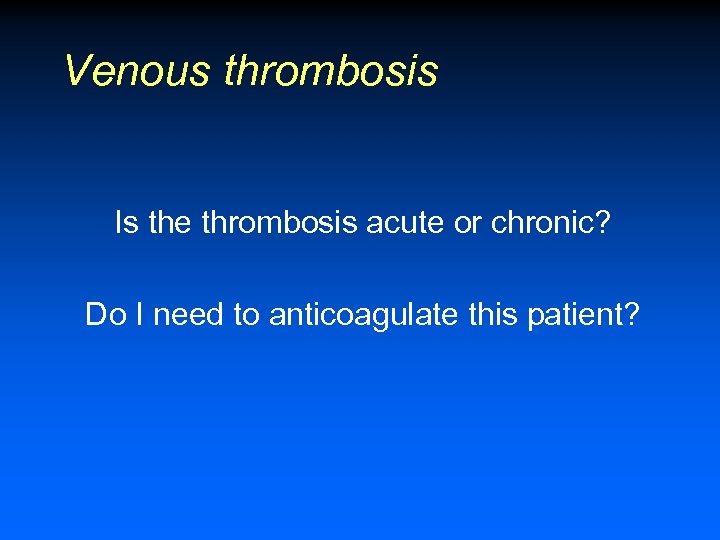 Venous thrombosis

Is the thrombosis acute or chronic?

Do I need to anticoagulate this patient?